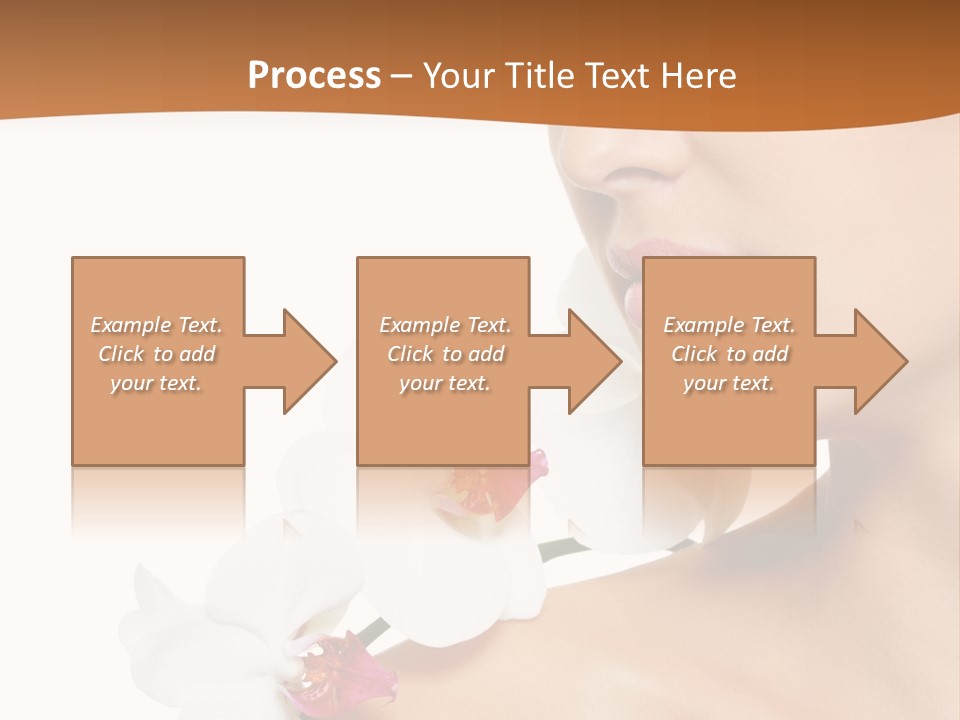 Process – Your Title Text Here

Example Text. Click to add your text.

Example Text. Click to add your text.

Example Text. Click to add your text.